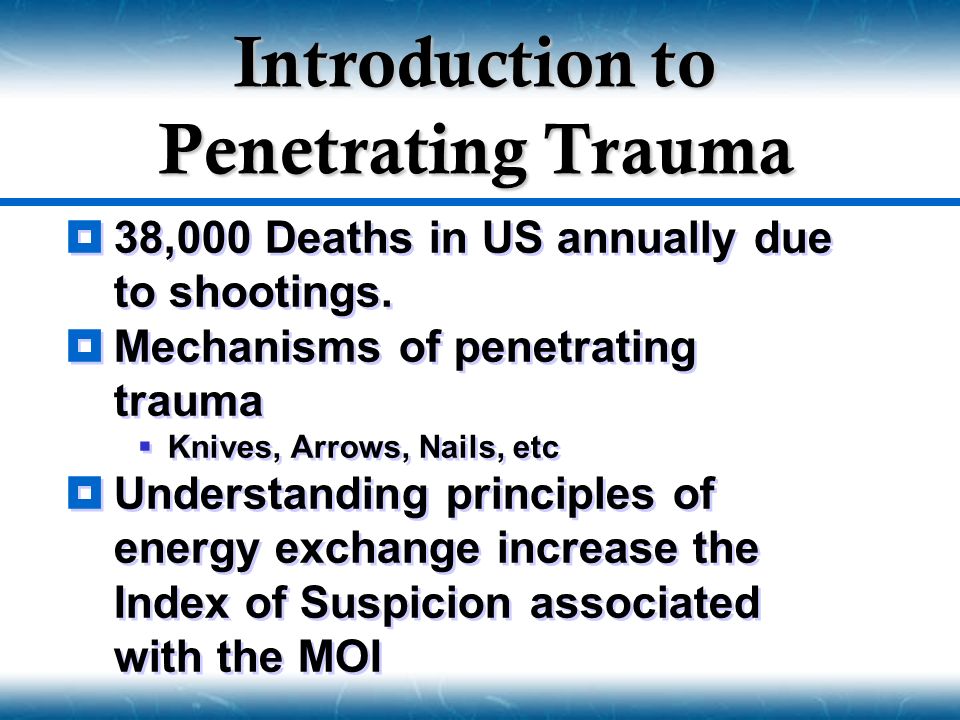 Introduction to Penetrating Trauma

38,000 Deaths in US annually due to shootings.

Mechanisms of penetrating trauma

Knives, Arrows, Nails, etc

Understanding principles of energy exchange increase the Index of Suspicion associated with the MOI